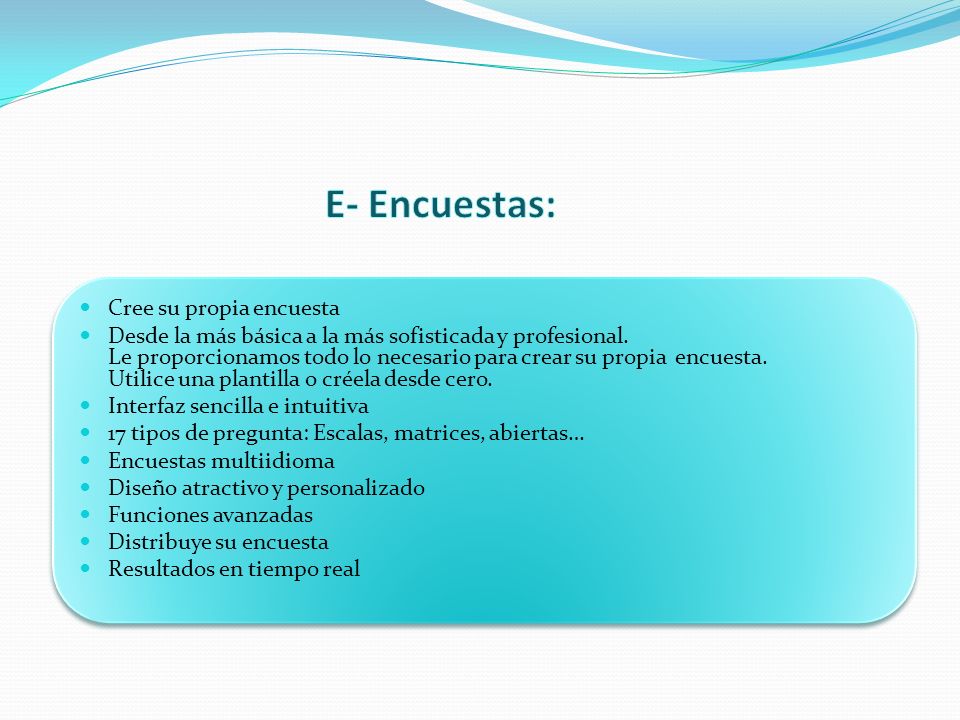 E- Encuestas:

- Cree su propia encuesta
- Desde la más básica a la más sofisticada y profesional.
Le proporcionamos todo lo necesario para crear su propia encuesta.
Utilice una plantilla o créela desde cero.
- Interfaz sencilla e intuitiva
- 17 tipos de pregunta: Escalas, matrices, abiertas…
- Encuestas multiidioma
- Diseño atractivo y personalizado
- Funciones avanzadas
- Distribuye su encuesta
- Resultados en tiempo real